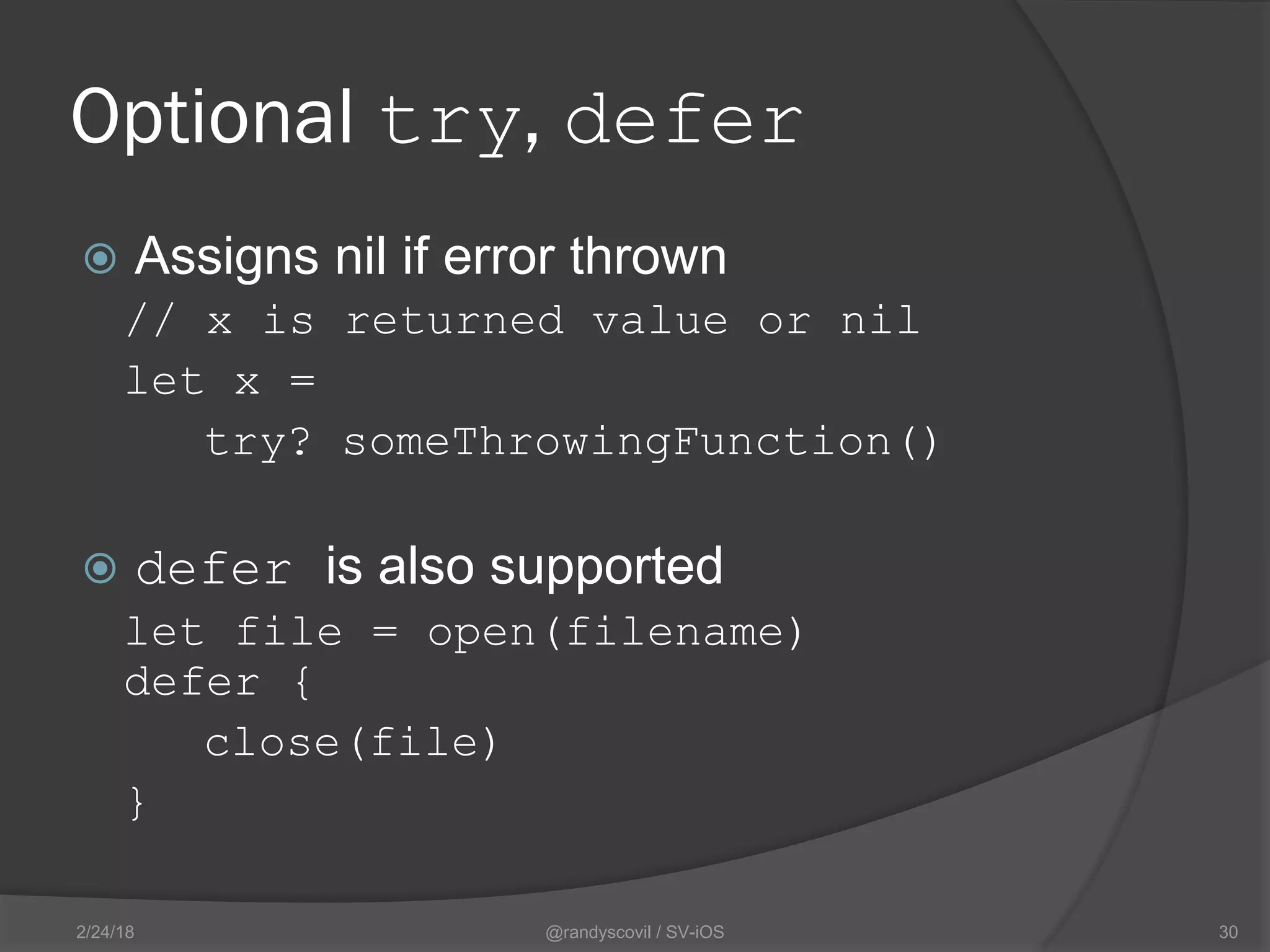 Optional try, defer

Assigns nil if error thrown

// x is returned value or nil
let x =
    try? someThrowingFunction()

defer is also supported

let file = open(filename)
defer {
    close(file)
}

2/24/18

@randyscovil / SV-iOS

30